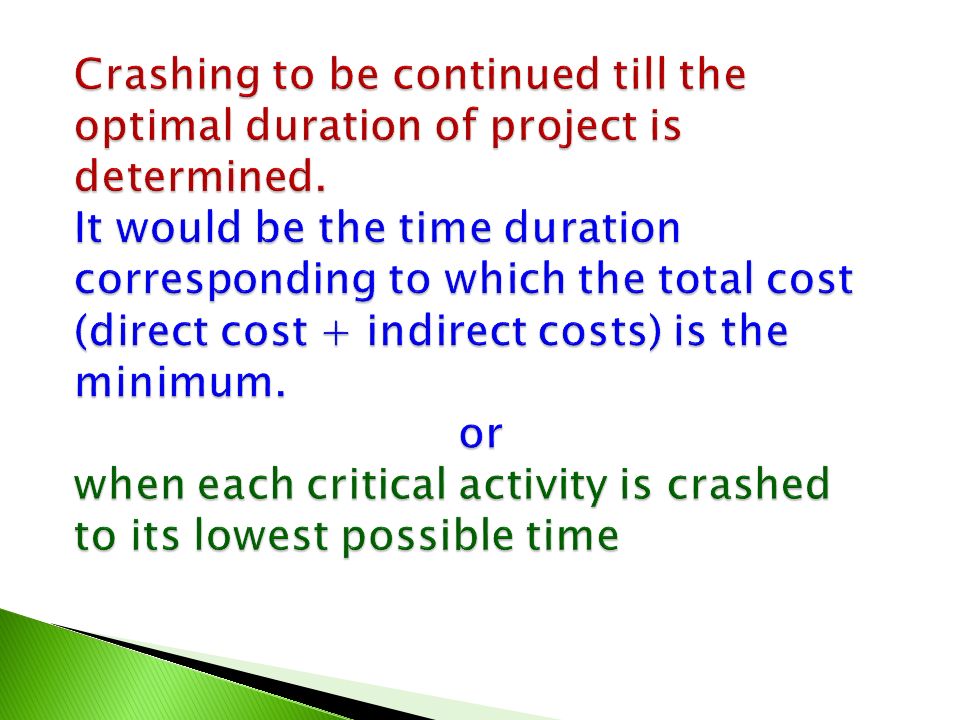 Crashing to be continued till the optimal duration of project is determined.
It would be the time duration corresponding to which the total cost (direct cost + indirect costs) is the minimum.

or

when each critical activity is crashed to its lowest possible time